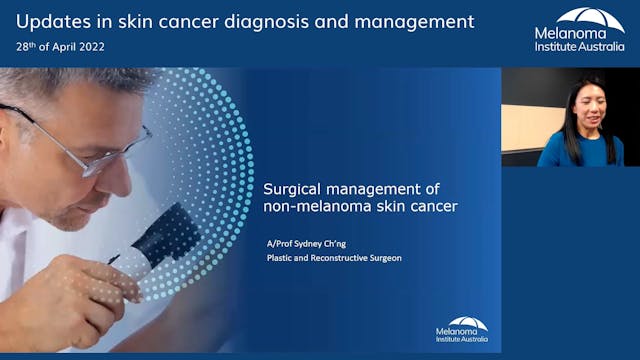 Updates in skin cancer diagnosis and management
28th of April 2022

Melanoma Institute Australia

Surgical management of non-melanoma skin cancer

A/Prof Sydney Ch'ng
Plastic and Reconstructive Surgeon

Melanoma Institute Australia